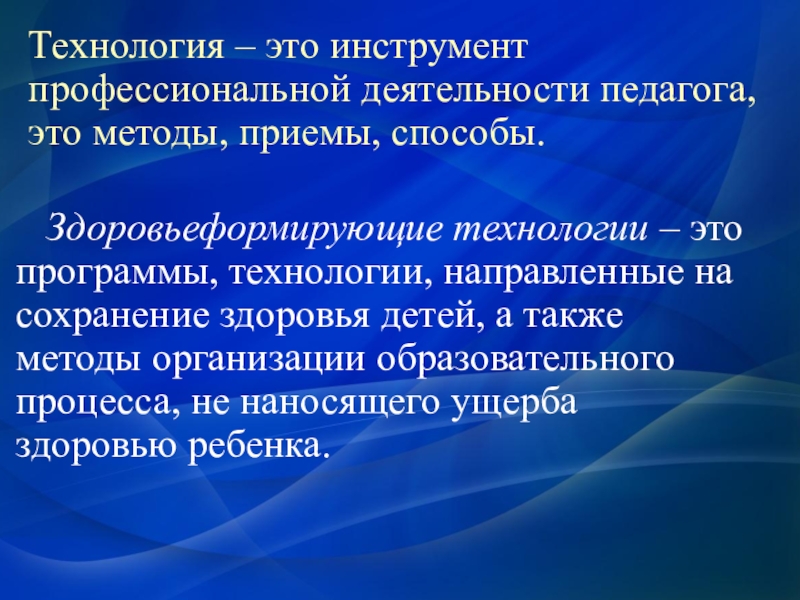 Технология – это инструмент профессиональной деятельности педагога, это методы, приемы, способы.

Здоровьеформирующие технологии – это программы, технологии, направленные на сохранение здоровья детей, а также методы организации образовательного процесса, не наносящего ущерба здоровью ребенка.